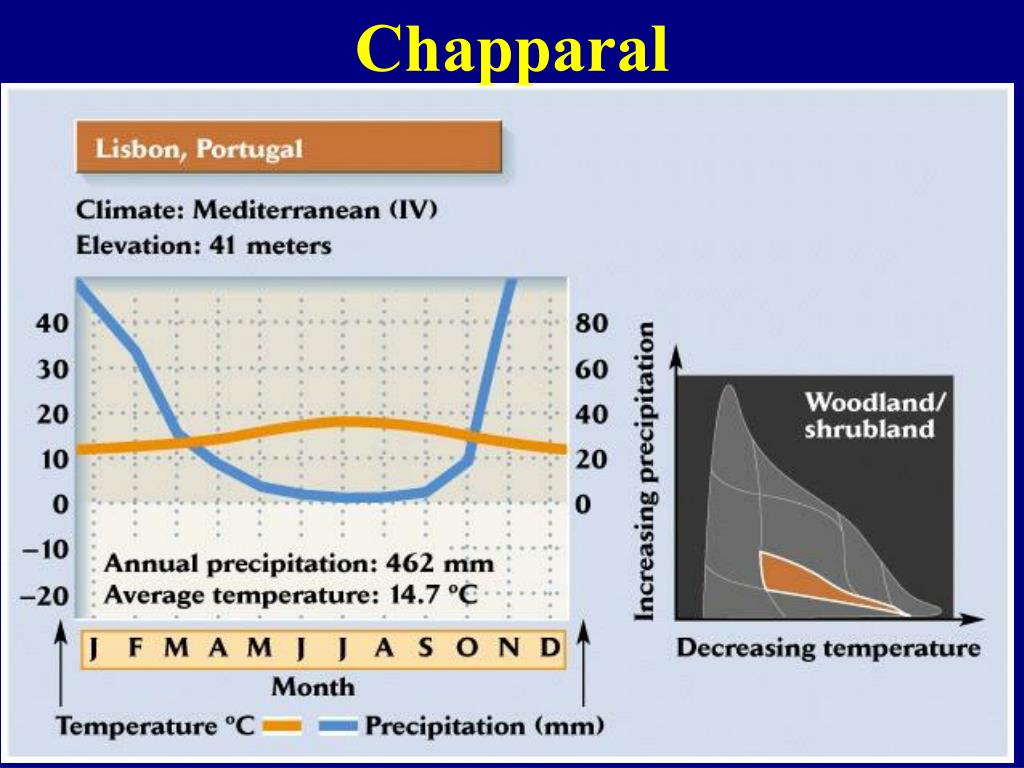 Chapparal

Lisbon, Portugal

Climate: Mediterranean (IV)
Elevation: 41 meters

40
30
20
10
0
−10
−20

80
60
40
20
0

Annual precipitation: 462 mm
Average temperature: 14.7 °C

J F M A M J J A S O N D
Month

Temperature °C Precipitation (mm)

Increasing precipitation

Woodland/ shrubland

Decreasing temperature